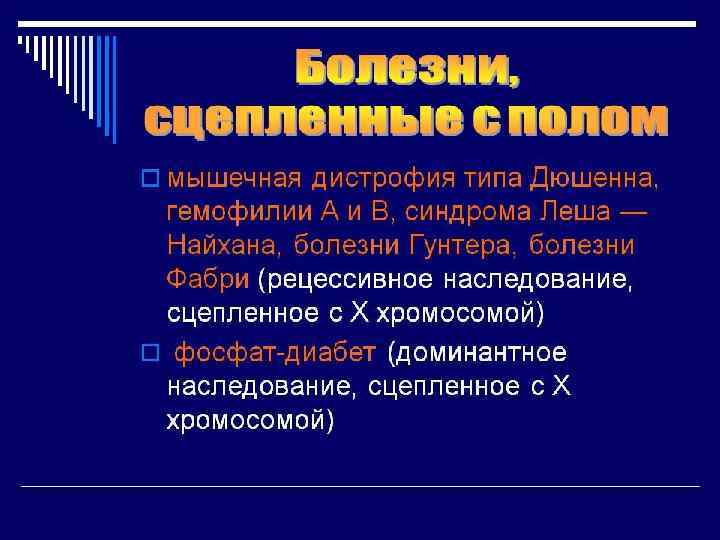 Болезни, сцепленные с полом

мышечная дистрофия типа Дюшенна, гемофилии А и В, синдрома Леша — Найхана, болезни Гунтера, болезни Фабри (рецессивное наследование, сцепленное с Х хромосомой)

фосфат-диабет (доминантное наследование, сцепленное с Х хромосомой)